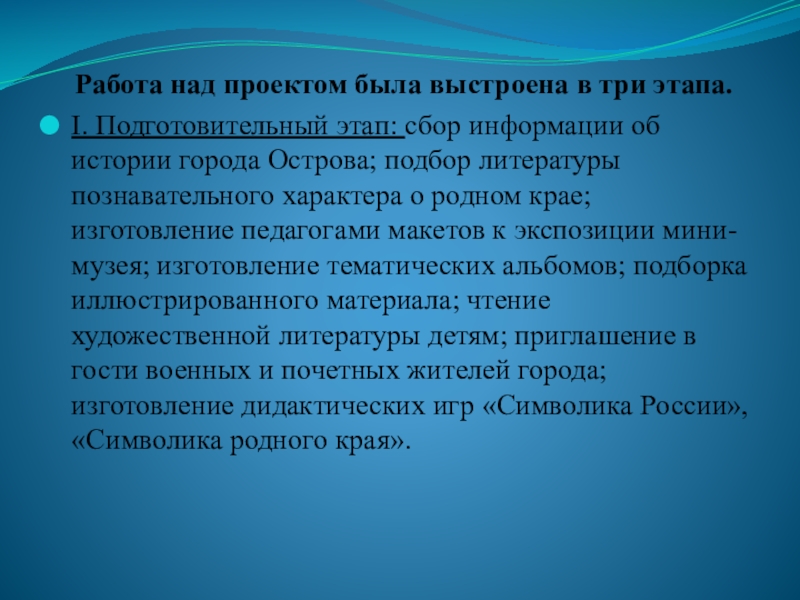 Работа над проектом была выстроена в три этапа.

I. Подготовительный этап: сбор информации об истории города Острова; подбор литературы познавательного характера о родном крае; изготовление педагогами макетов к экспозиции мини-музея; изготовление тематических альбомов; подборка иллюстрированного материала; чтение художественной литературы детям; приглашение в гости военных и почетных жителей города; изготовление дидактических игр «Символика России», «Символика родного края».